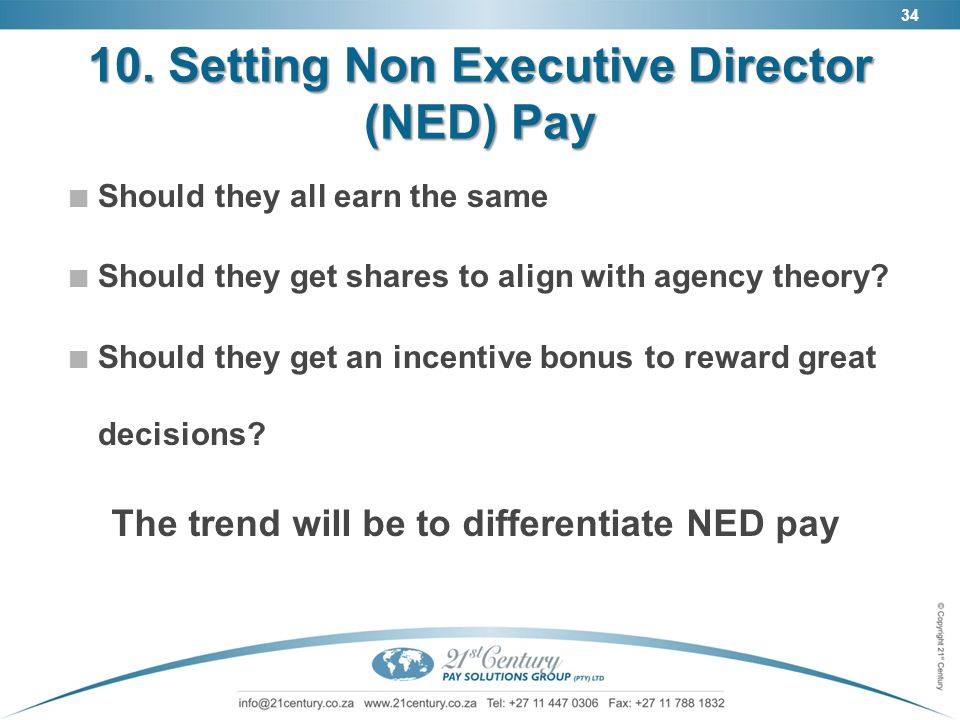 34

10. Setting Non Executive Director (NED) Pay

■ Should they all earn the same

■ Should they get shares to align with agency theory?

■ Should they get an incentive bonus to reward great decisions?

The trend will be to differentiate NED pay

© Copyright 21st Century

21st Century
PAY SOLUTIONS GROUP (PTY) LTD

info@21century.co.za www.21century.co.za Tel: +27 11 447 0306 Fax: +27 11 788 1832